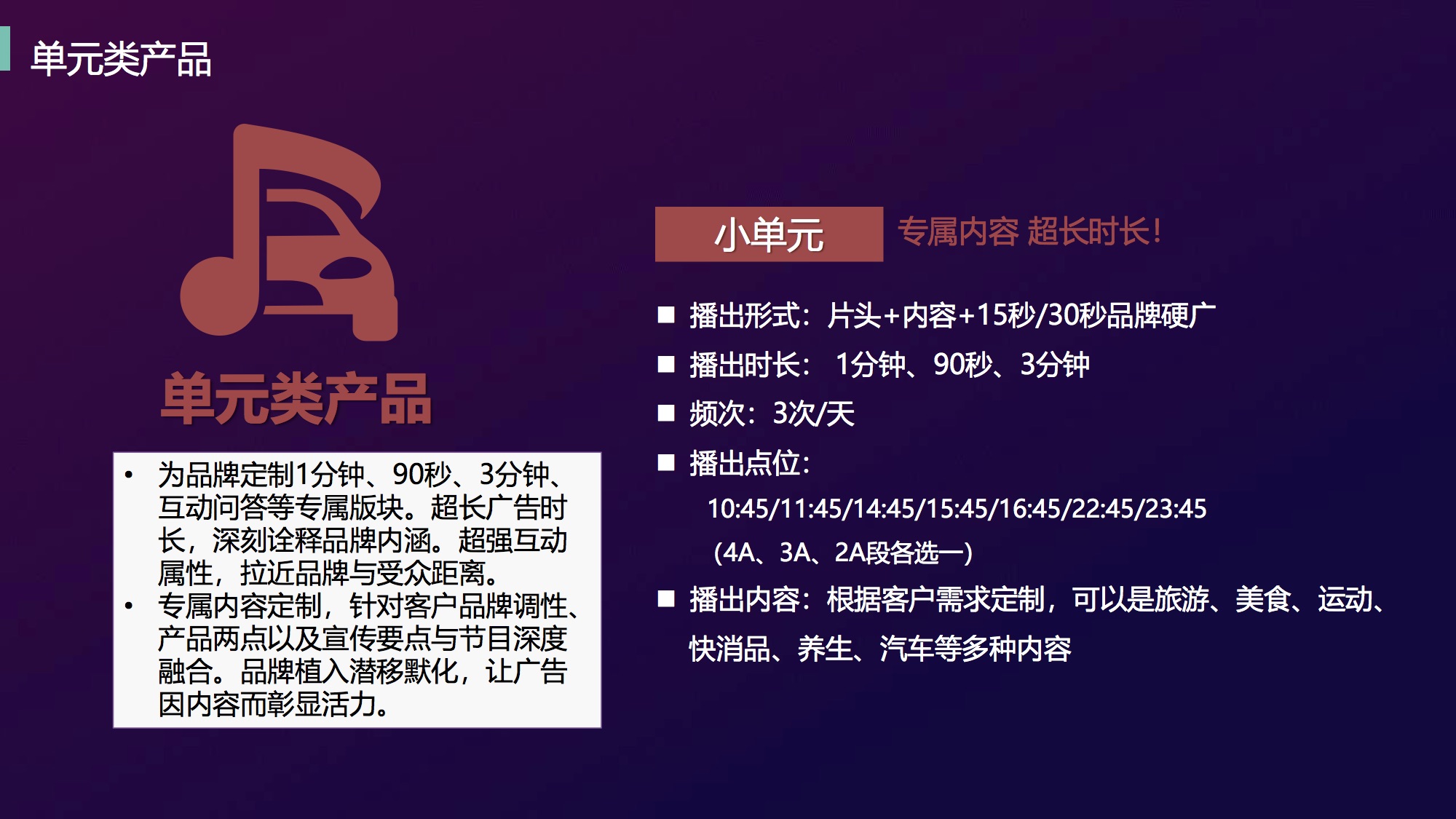 单元类产品

单元类产品

• 为品牌定制1分钟、90秒、3分钟、互动问答等专属版块。超长广告时长，深刻诠释品牌内涵。超强互动属性，拉近品牌与受众距离。
• 专属内容定制，针对客户品牌调性、产品两点以及宣传要点与节目深度融合。品牌植入潜移默化，让广告因内容而彰显活力。

小单元 专属内容 超长时长！

■ 播出形式：片头+内容+15秒/30秒品牌硬广
■ 播出时长： 1分钟、90秒、3分钟
■ 频次：3次/天
■ 播出点位：
10:45/11:45/14:45/15:45/16:45/22:45/23:45
（4A、3A、2A段各选一）
■ 播出内容：根据客户需求定制，可以是旅游、美食、运动、快消品、养生、汽车等多种内容